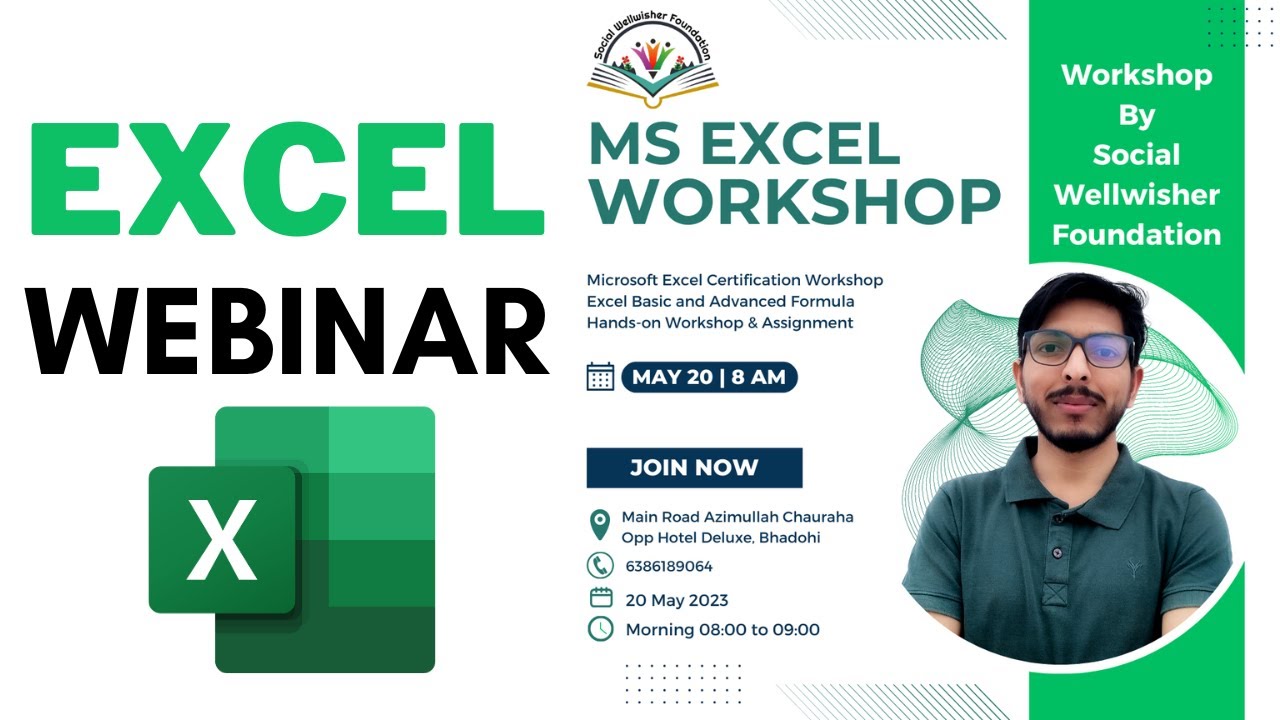 EXCEL
WEBINAR
X

Social Wellwisher Foundation

MS EXCEL WORKSHOP

Microsoft Excel Certification Workshop
Excel Basic and Advanced Formula
Hands-on Workshop & Assignment

MAY 20 | 8 AM

JOIN NOW

Main Road Azimullah Chauraha
Opp Hotel Deluxe, Bhadohi

6386189064

20 May 2023

Morning 08:00 to 09:00

Workshop By Social Wellwisher Foundation